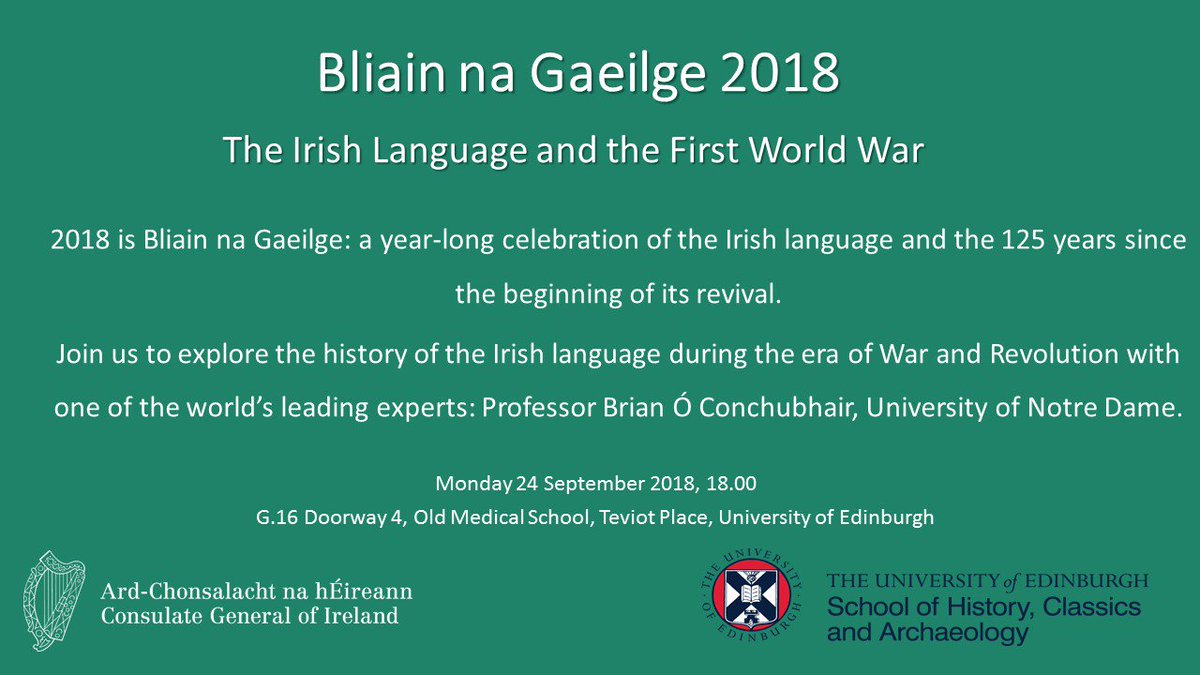 Bliain na Gaeilge 2018

The Irish Language and the First World War

2018 is Bliain na Gaeilge: a year-long celebration of the Irish language and the 125 years since the beginning of its revival.

Join us to explore the history of the Irish language during the era of War and Revolution with one of the world's leading experts: Professor Brian Ó Conchubhair, University of Notre Dame.

Monday 24 September 2018, 18.00
G.16 Doorway 4, Old Medical School, Teviot Place, University of Edinburgh

Ard-Chonsalacht na hÉireann
Consulate General of Ireland

THE UNIVERSITY OF EDINBURGH

THE UNIVERSITY of EDINBURGH
School of History, Classics and Archaeology